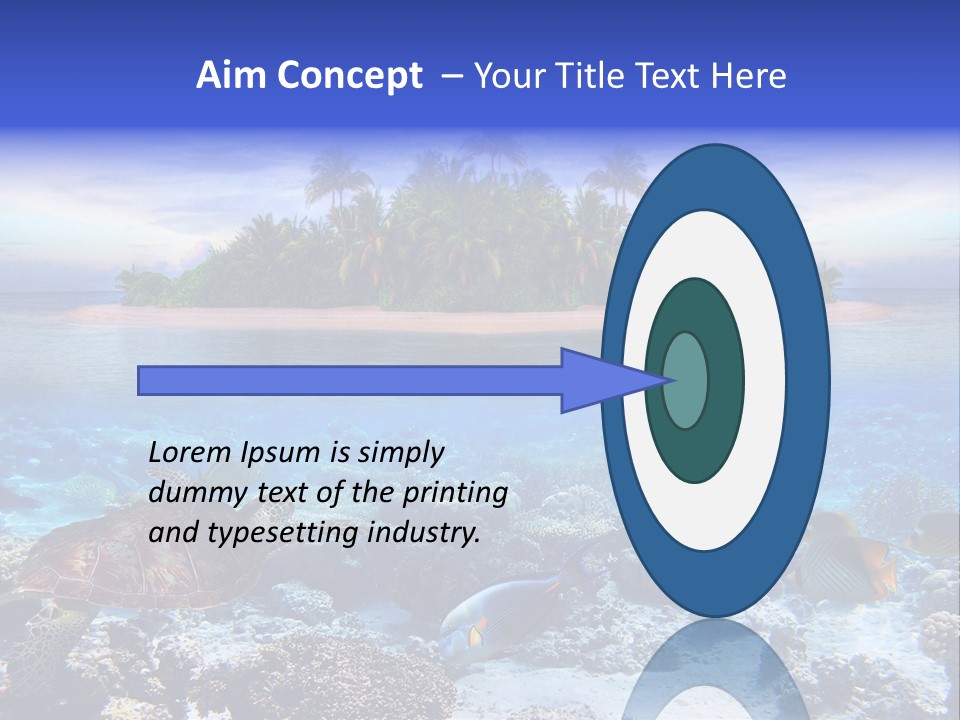 Aim Concept – Your Title Text Here

Lorem Ipsum is simply dummy text of the printing and typesetting industry.